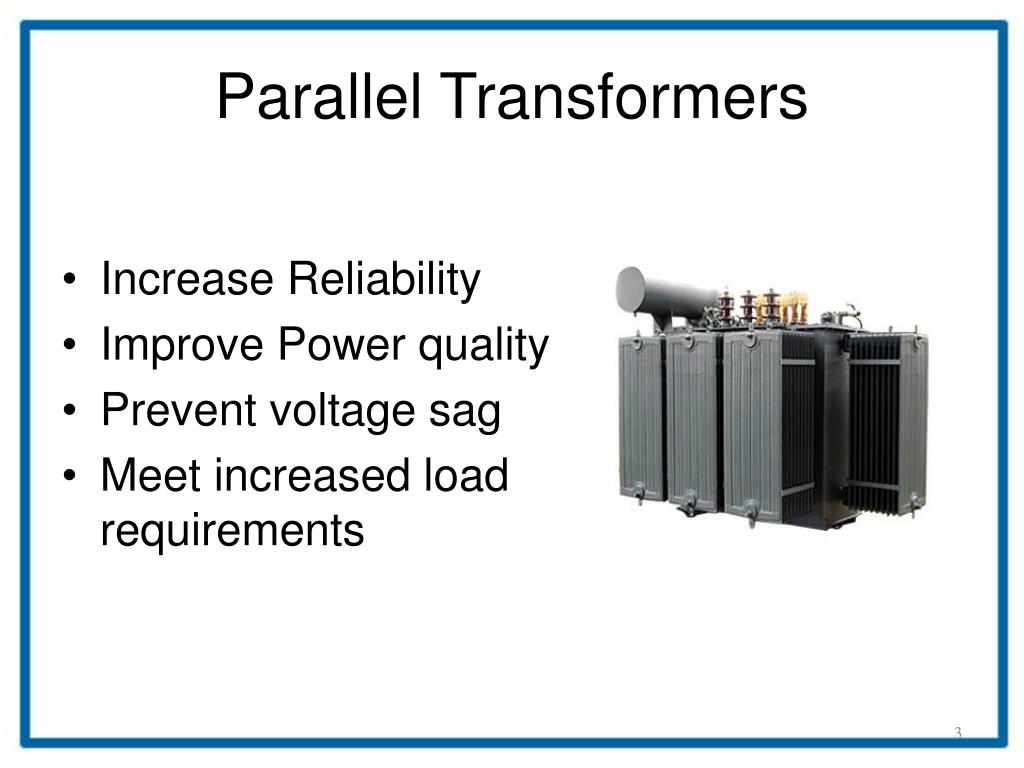 Parallel Transformers

• Increase Reliability
• Improve Power quality
• Prevent voltage sag
• Meet increased load requirements

3